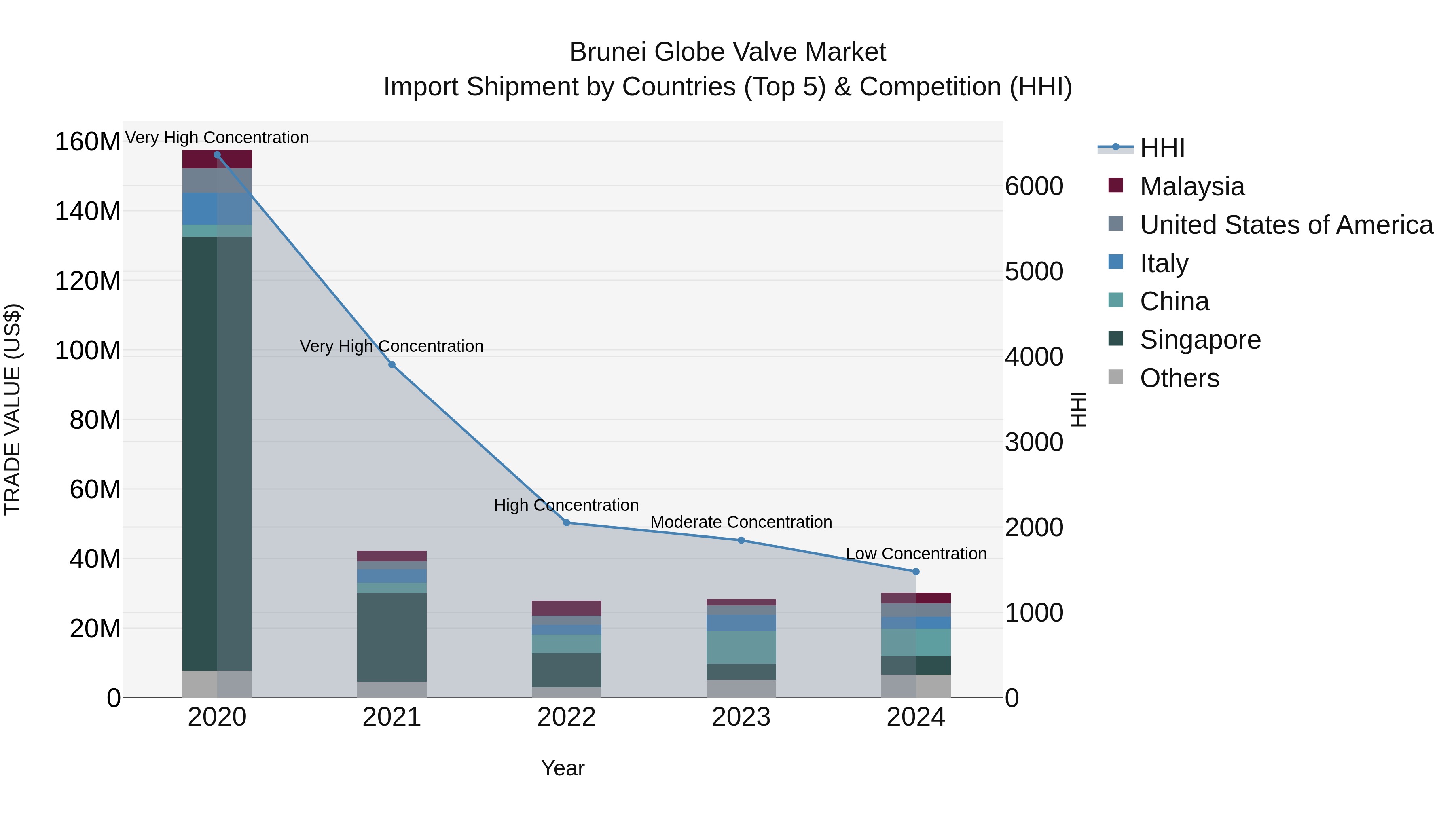 Brunei Globe Valve Market
Import Shipment by Countries (Top 5) & Competition (HHI)

TRADE VALUE (US$)

160M
140M
120M
100M
80M
60M
40M
20M
0

Very High Concentration
Very High Concentration
High Concentration
Moderate Concentration
Low Concentration

2020
2021
2022
2023
2024

Year

6000
5000
4000
3000
2000
1000
0

HHI

HHI
Malaysia
United States of America
Italy
China
Singapore
Others